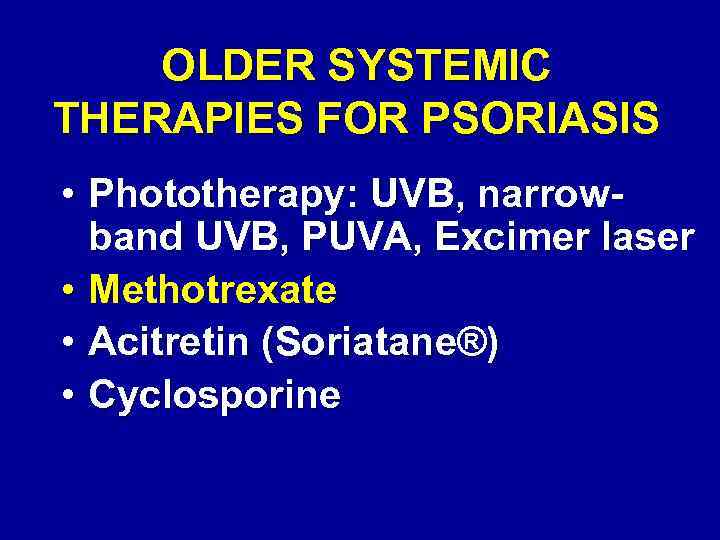 OLDER SYSTEMIC THERAPIES FOR PSORIASIS

• Phototherapy: UVB, narrow-band UVB, PUVA, Excimer laser
• Methotrexate
• Acitretin (Soriatane®)
• Cyclosporine